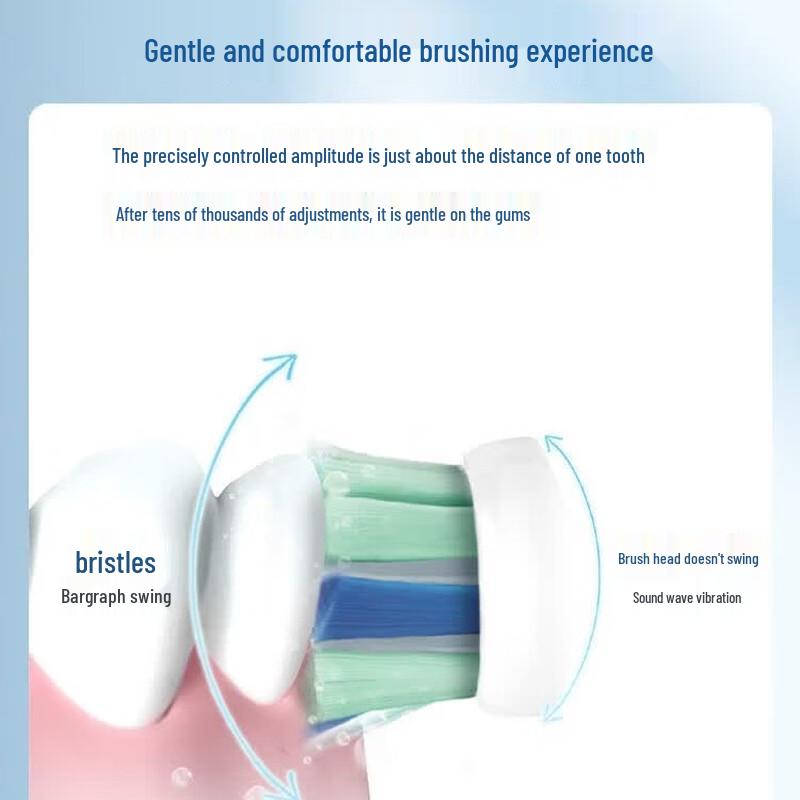 Gentle and comfortable brushing experience

The precisely controlled amplitude is just about the distance of one tooth

After tens of thousands of adjustments, it is gentle on the gums

bristles
Bargraph swing

Brush head doesn't swing

Sound wave vibration